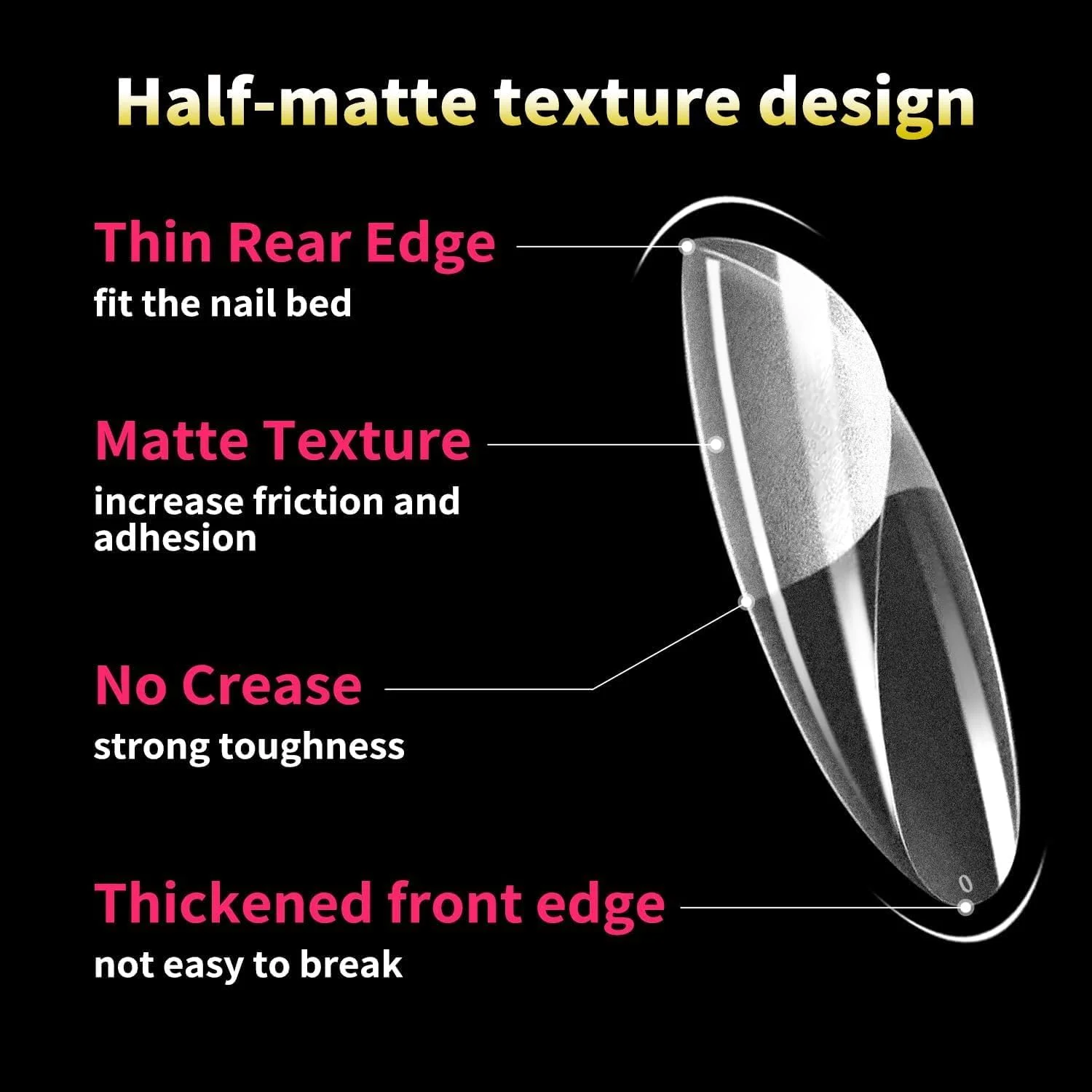 Half-matte texture design

Thin Rear Edge
fit the nail bed

Matte Texture
increase friction and adhesion

No Crease
strong toughness

Thickened front edge
not easy to break

0